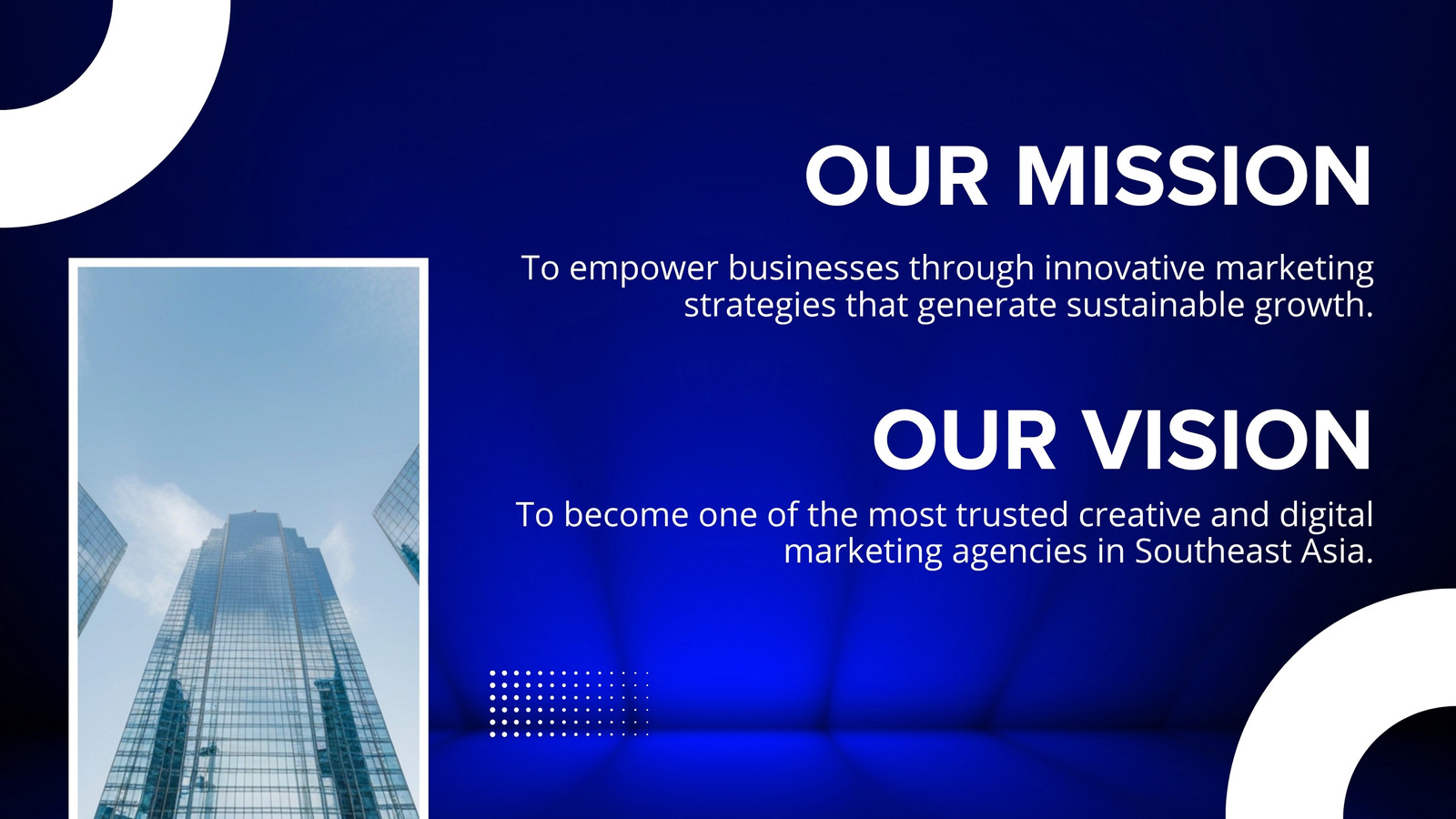 OUR MISSION

To empower businesses through innovative marketing strategies that generate sustainable growth.

OUR VISION

To become one of the most trusted creative and digital marketing agencies in Southeast Asia.